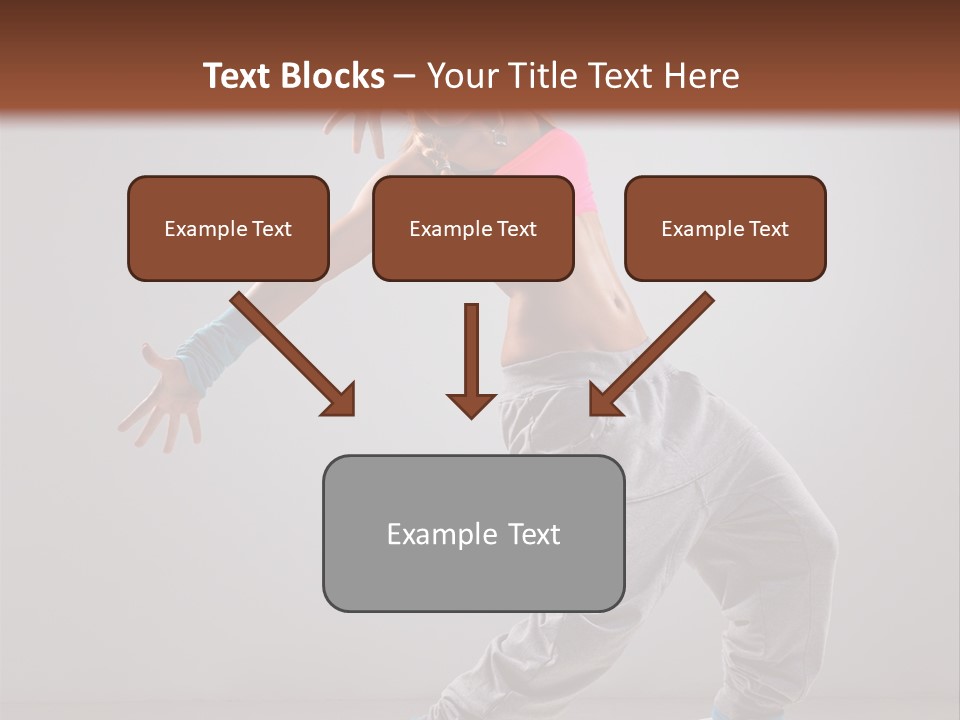 Text Blocks – Your Title Text Here

Example Text

Example Text

Example Text

Example Text